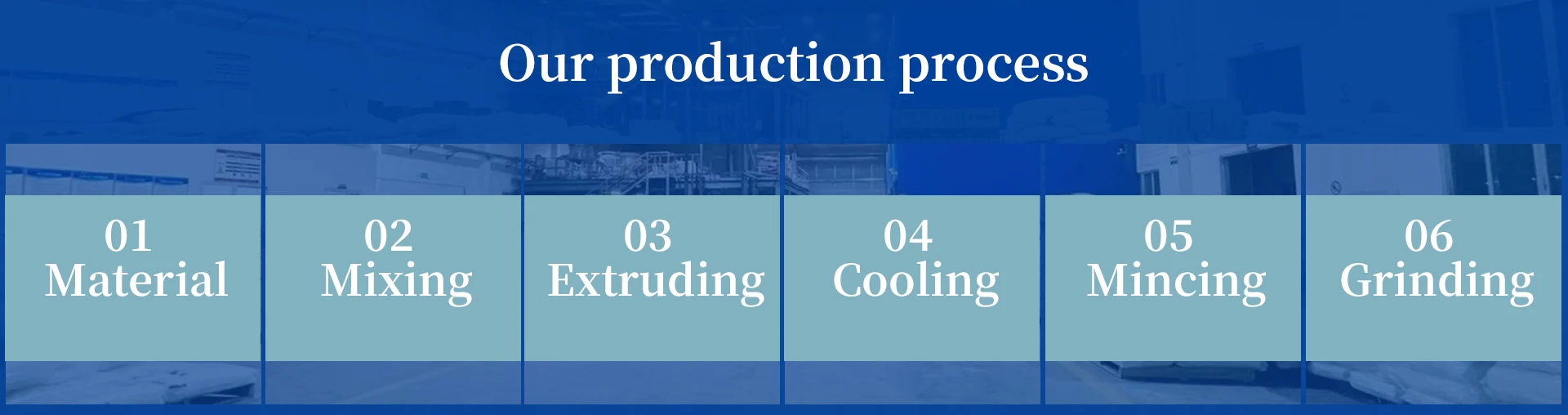 Our production process

01
Material

02
Mixing

03
Extruding

04
Cooling

05
Mincing

06
Grinding